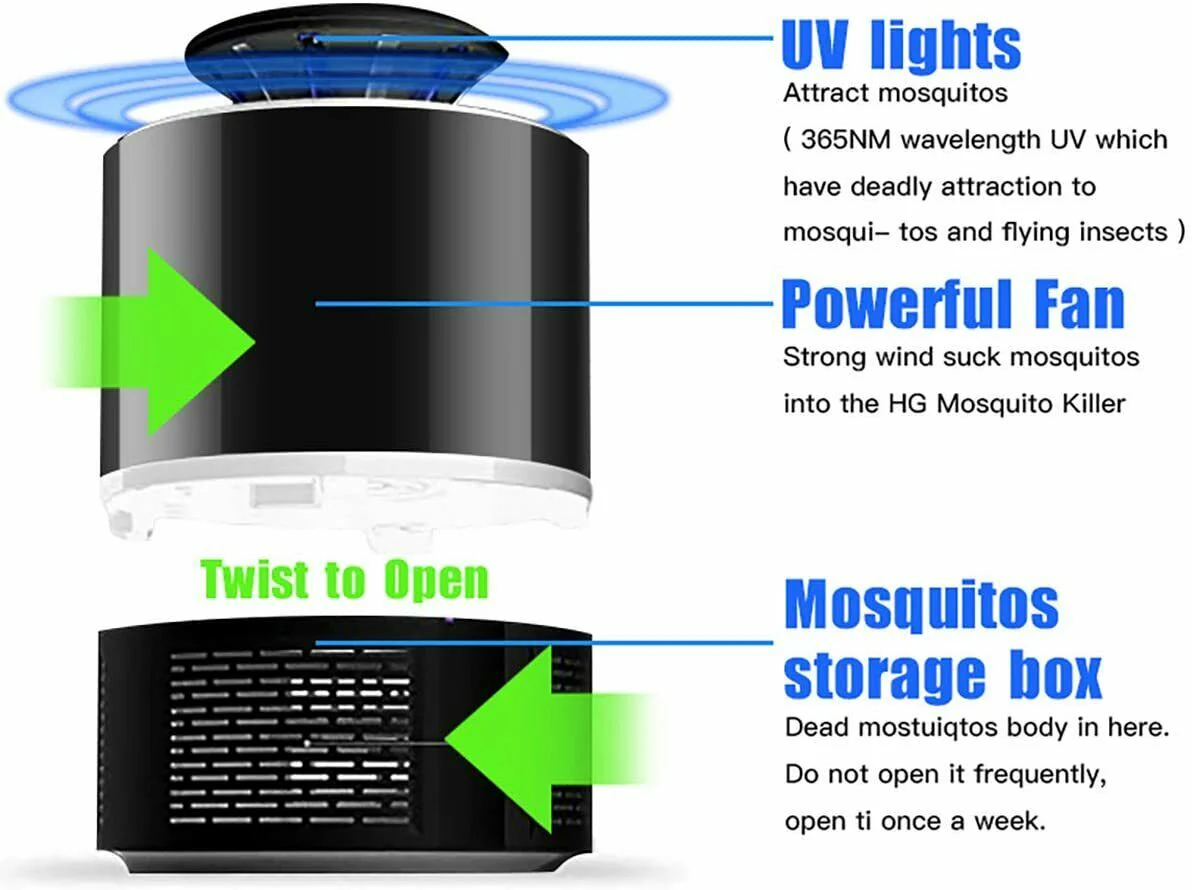 UV lights
Attract mosquitos
( 365NM wavelength UV which have deadly attraction to mosqui– tos and flying insects )

Powerful Fan
Strong wind suck mosquitos into the HG Mosquito Killer

Twist to Open

Mosquitos storage box
Dead mostuiqtos body in here. Do not open it frequently, open ti once a week.